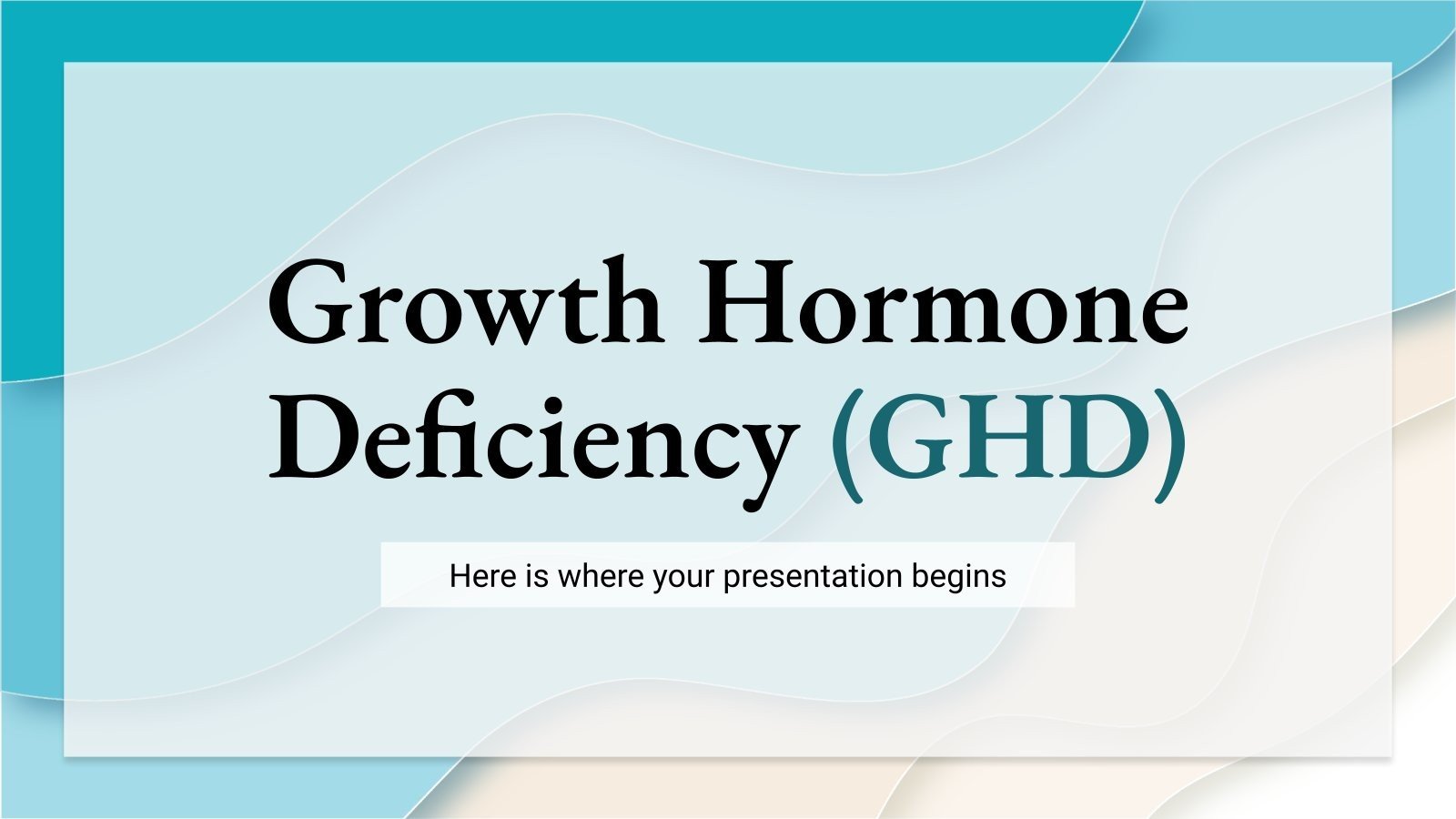 Growth Hormone Deficiency (GHD)

Here is where your presentation begins